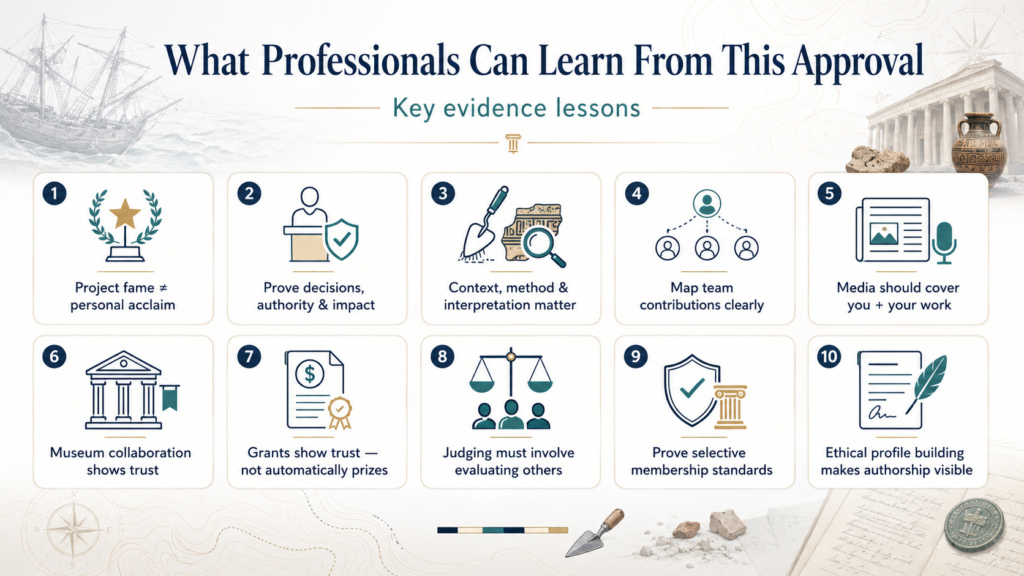 What Professionals Can Learn From This Approval

Key evidence lessons

1
Project fame ≠ personal acclaim

2
Prove decisions, authority & impact

3
Context, method & interpretation matter

4
Map team contributions clearly

5
Media should cover you + your work

6
Museum collaboration shows trust

7
Grants show trust — not automatically prizes

8
Judging must involve evaluating others

9
Prove selective membership standards

10
Ethical profile building makes authorship visible